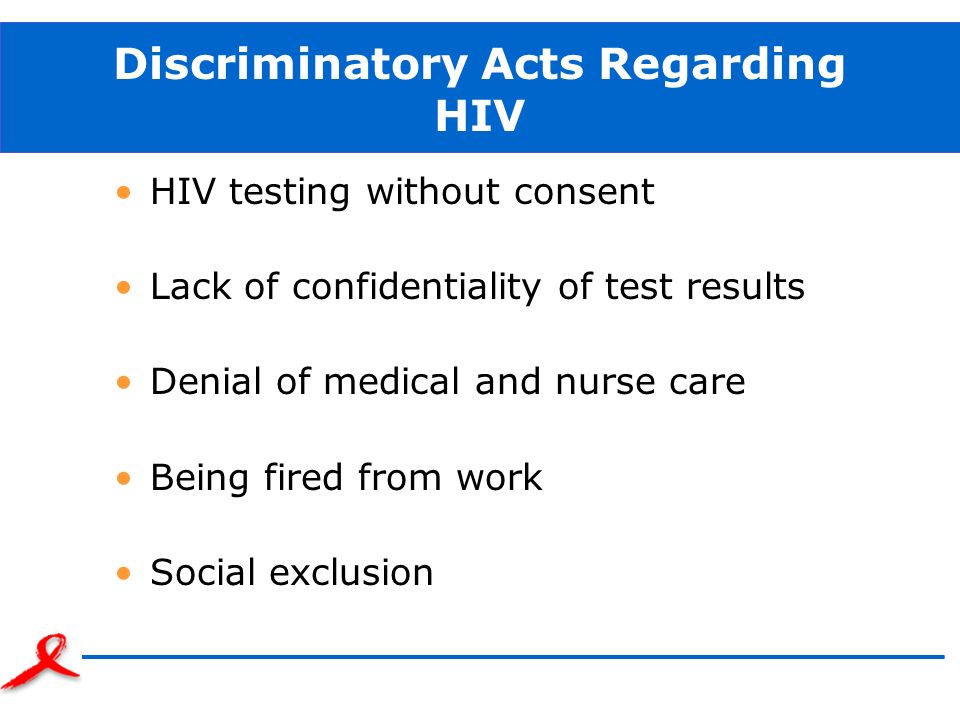 Discriminatory Acts Regarding HIV

• HIV testing without consent

• Lack of confidentiality of test results

• Denial of medical and nurse care

• Being fired from work

• Social exclusion